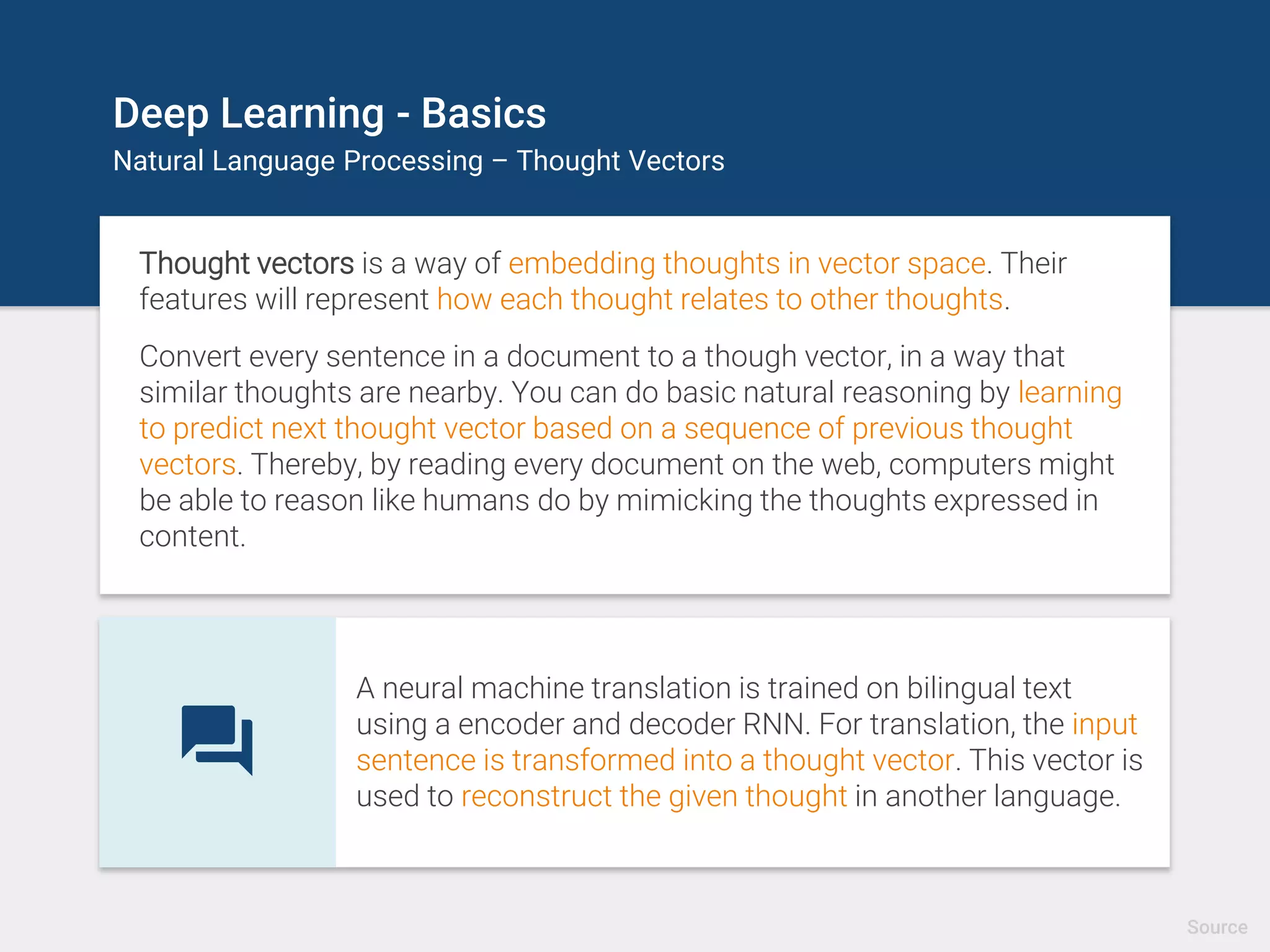 Deep Learning - Basics
Natural Language Processing – Thought Vectors

Thought vectors is a way of embedding thoughts in vector space. Their features will represent how each thought relates to other thoughts.

Convert every sentence in a document to a though vector, in a way that similar thoughts are nearby. You can do basic natural reasoning by learning to predict next thought vector based on a sequence of previous thought vectors. Thereby, by reading every document on the web, computers might be able to reason like humans do by mimicking the thoughts expressed in content.

A neural machine translation is trained on bilingual text using a encoder and decoder RNN. For translation, the input sentence is transformed into a thought vector. This vector is used to reconstruct the given thought in another language.

Source